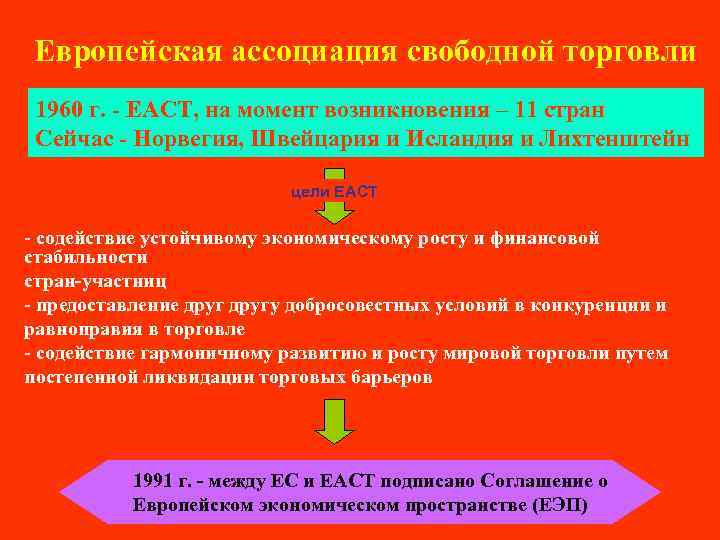 Европейская ассоциация свободной торговли

1960 г. - ЕАСТ, на момент возникновения – 11 стран
Сейчас - Норвегия, Швейцария и Исландия и Лихтенштейн

цели ЕАСТ

- содействие устойчивому экономическому росту и финансовой стабильности
стран-участниц
- предоставление друг другу добросовестных условий в конкуренции и равноправия в торговле
- содействие гармоничному развитию и росту мировой торговли путем постепенной ликвидации торговых барьеров

1991 г. - между ЕС и ЕАСТ подписано Соглашение о Европейском экономическом пространстве (ЕЭП)